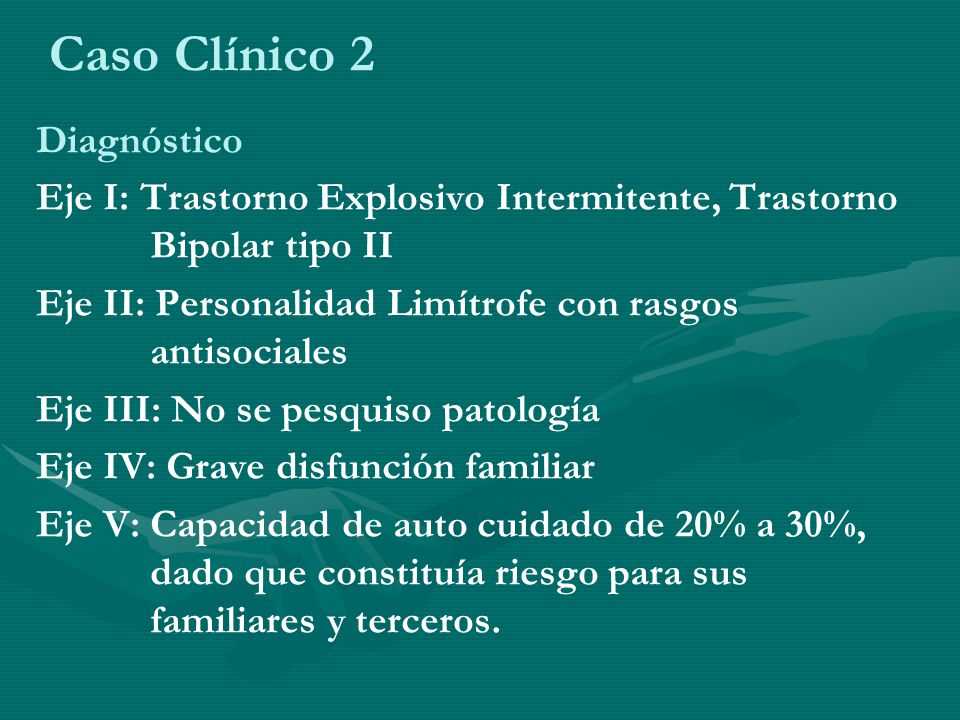 Caso Clínico 2

Diagnóstico

Eje I: Trastorno Explosivo Intermitente, Trastorno Bipolar tipo II

Eje II: Personalidad Limítrofe con rasgos antisociales

Eje III: No se pesquiso patología

Eje IV: Grave disfunción familiar

Eje V: Capacidad de auto cuidado de 20% a 30%, dado que constituía riesgo para sus familiares y terceros.